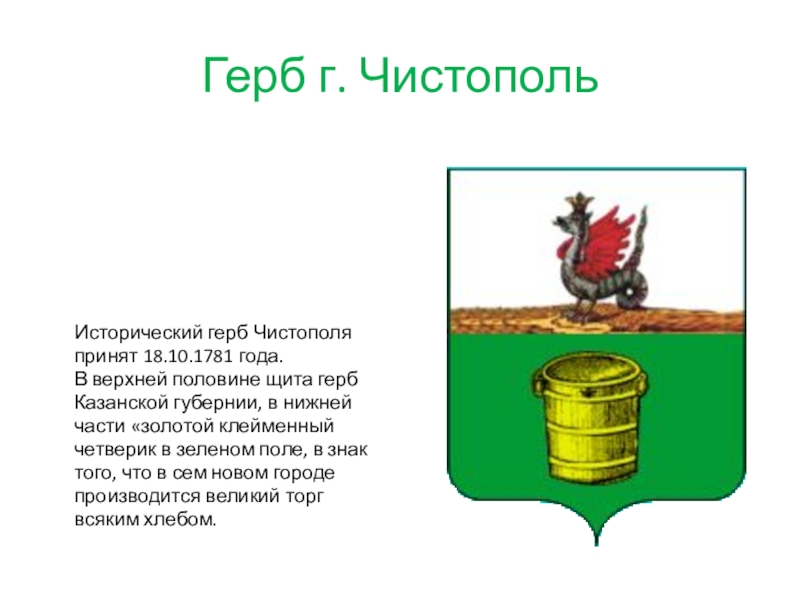 Герб г. Чистополь

Исторический герб Чистополя принят 18.10.1781 года.
В верхней половине щита герб Казанской губернии, в нижней части «золотой клейменный четверик в зеленом поле, в знак того, что в сем новом городе производится великий торг всяким хлебом.